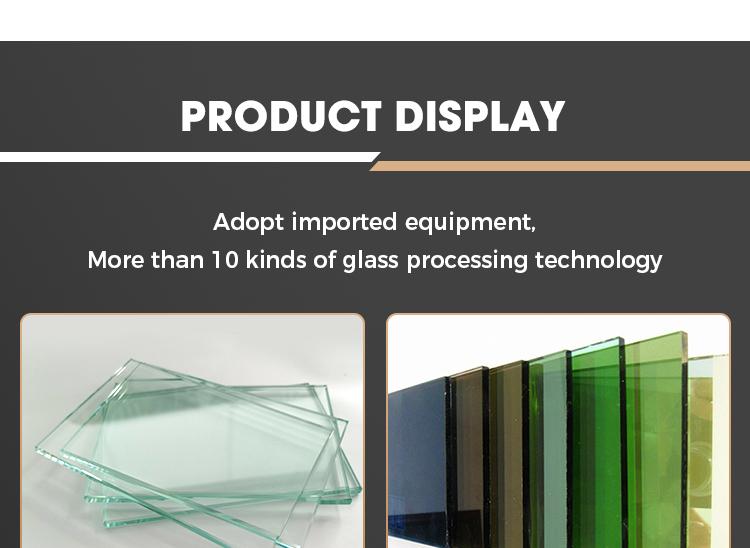 PRODUCT DISPLAY

Adopt imported equipment,
More than 10 kinds of glass processing technology